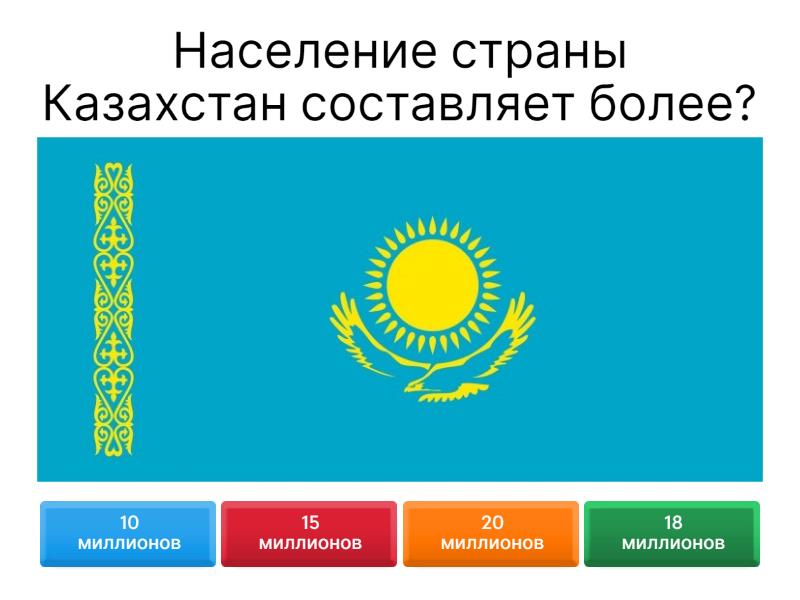 Население страны Казахстан составляет более?

10 миллионов

15 миллионов

20 миллионов

18 миллионов